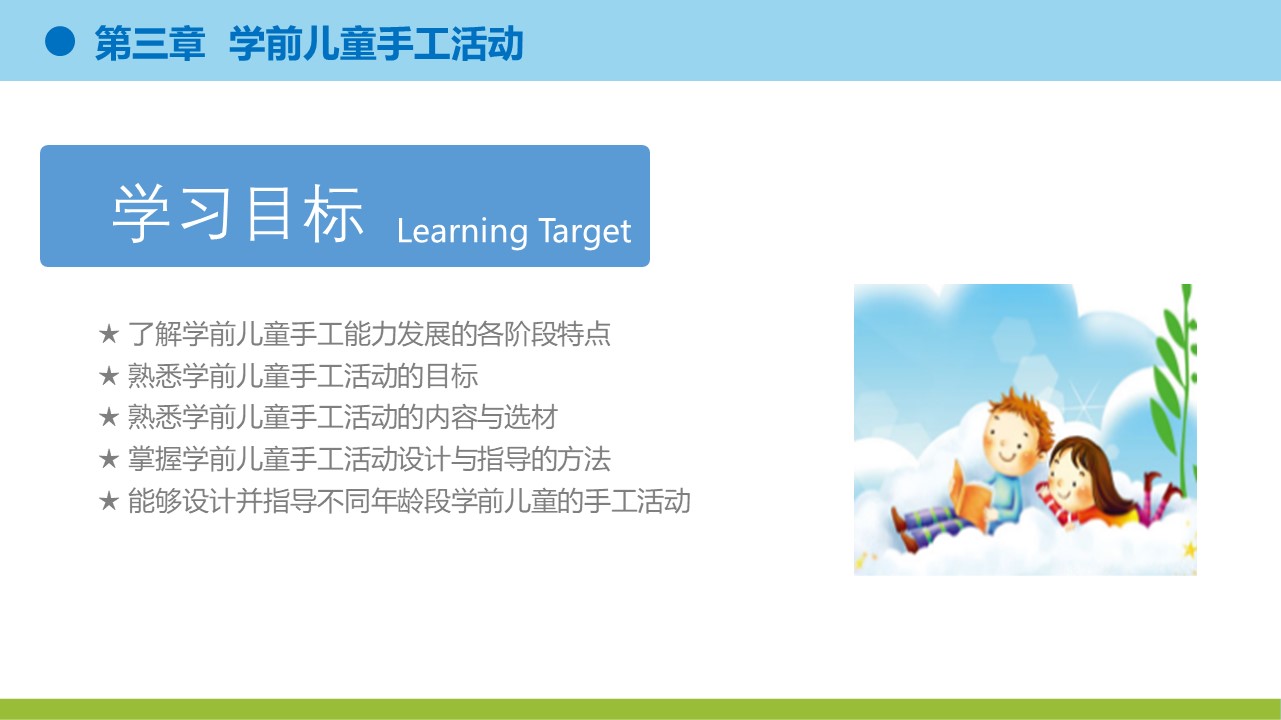 第三章 学前儿童手工活动

学习目标 Learning Target

★ 了解学前儿童手工能力发展的各阶段特点
★ 熟悉学前儿童手工活动的目标
★ 熟悉学前儿童手工活动的内容与选材
★ 掌握学前儿童手工活动设计与指导的方法
★ 能够设计并指导不同年龄段学前儿童的手工活动